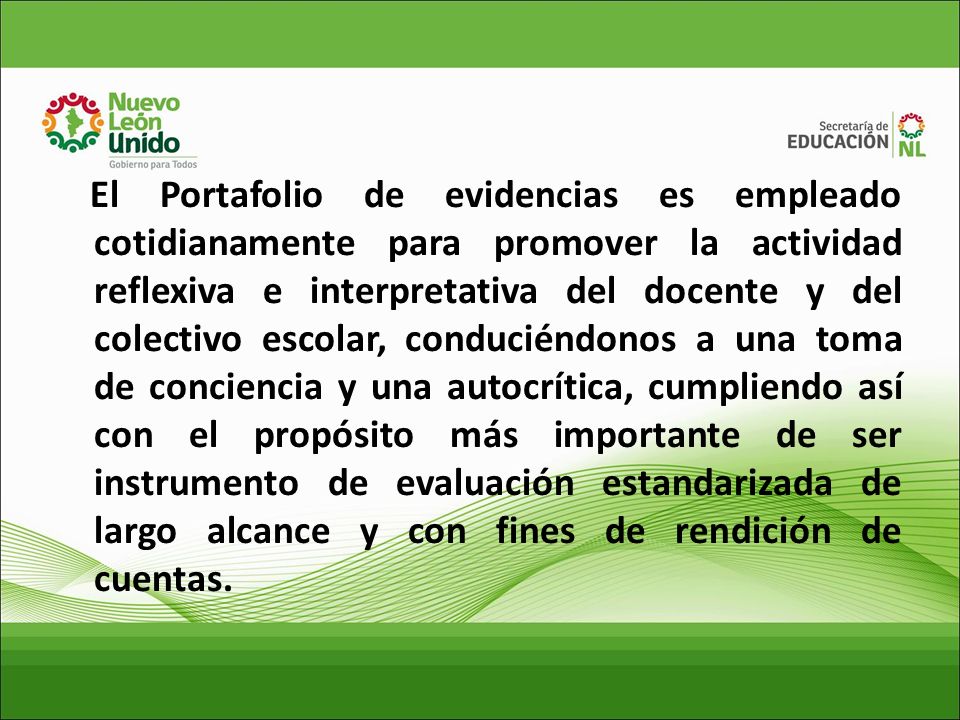 Nuevo León Unido
Gobierno para Todos

Secretaría de EDUCACIÓN NL

El Portafolio de evidencias es empleado cotidianamente para promover la actividad reflexiva e interpretativa del docente y del colectivo escolar, conduciéndonos a una toma de conciencia y una autocrítica, cumpliendo así con el propósito más importante de ser instrumento de evaluación estandarizada de largo alcance y con fines de rendición de cuentas.